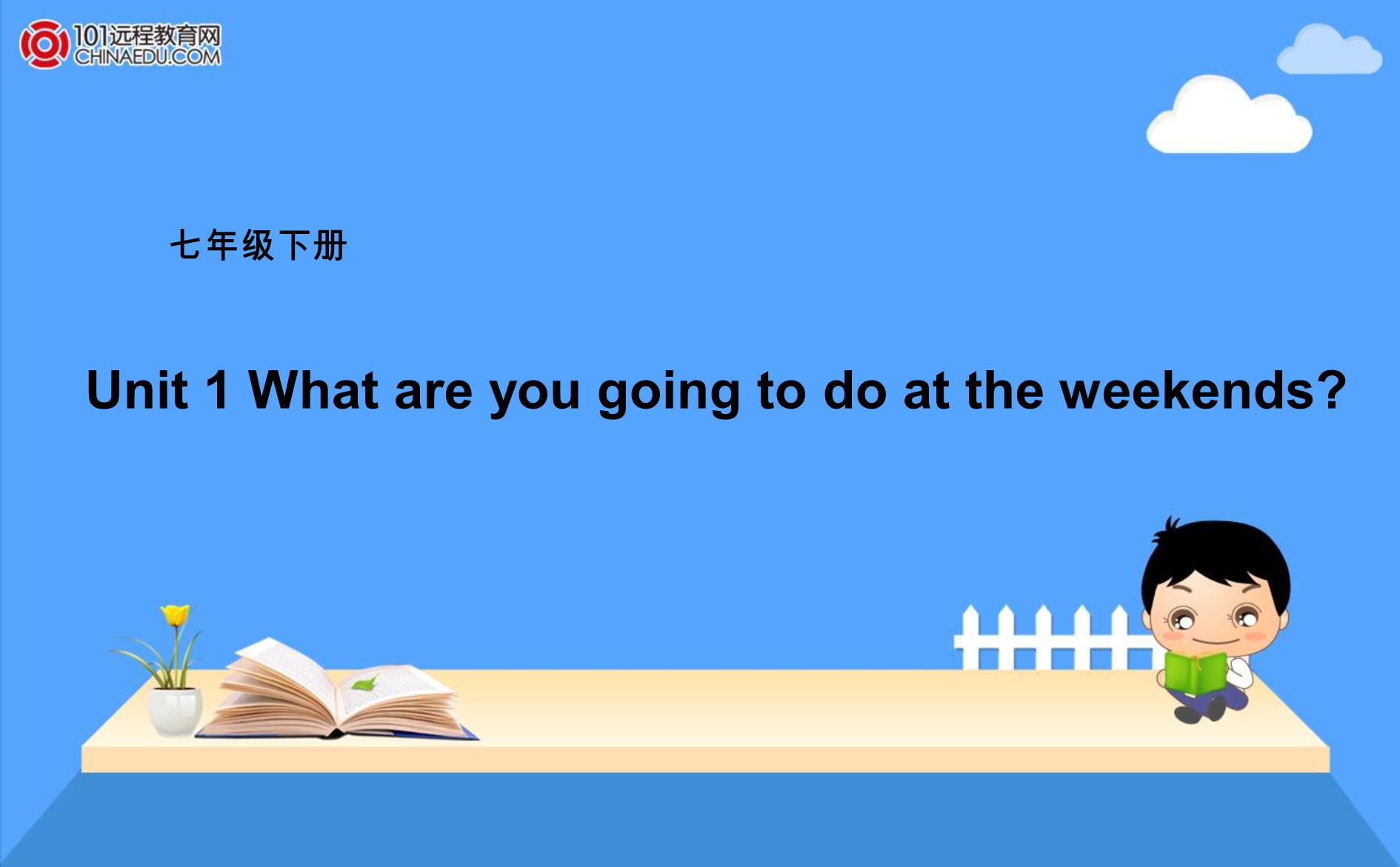 101远程教育网
CHINAEDU.COM

七年级下册

Unit 1 What are you going to do at the weekends?